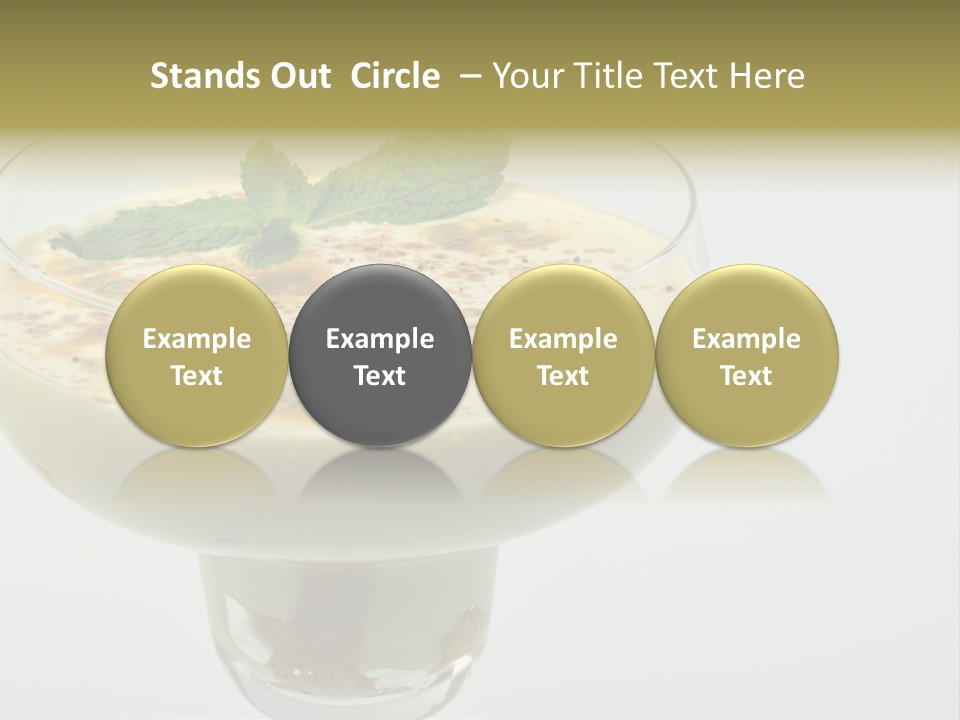 Stands Out Circle – Your Title Text Here

Example Text

Example Text

Example Text

Example Text